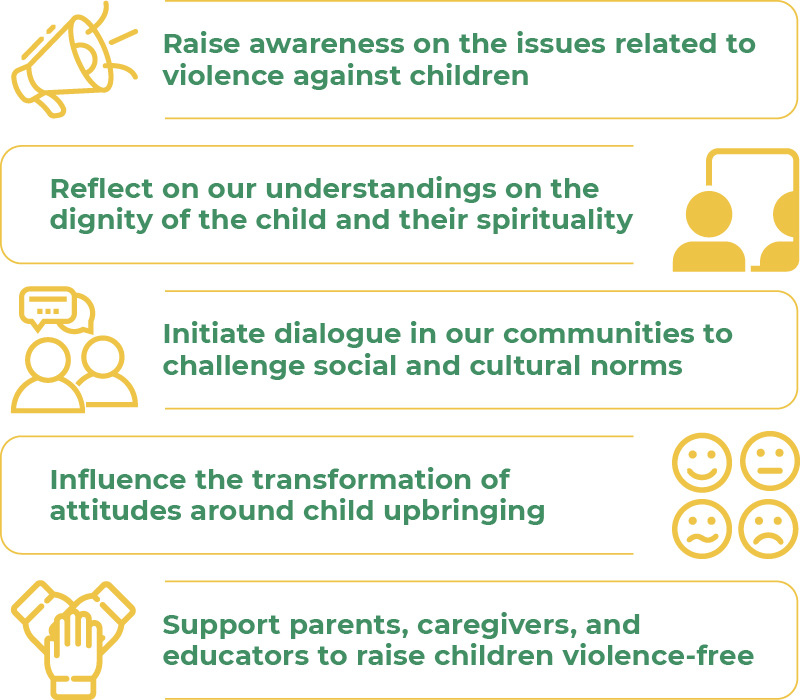 Raise awareness on the issues related to violence against children

Reflect on our understandings on the dignity of the child and their spirituality

Initiate dialogue in our communities to challenge social and cultural norms

Influence the transformation of attitudes around child upbringing

Support parents, caregivers, and educators to raise children violence-free